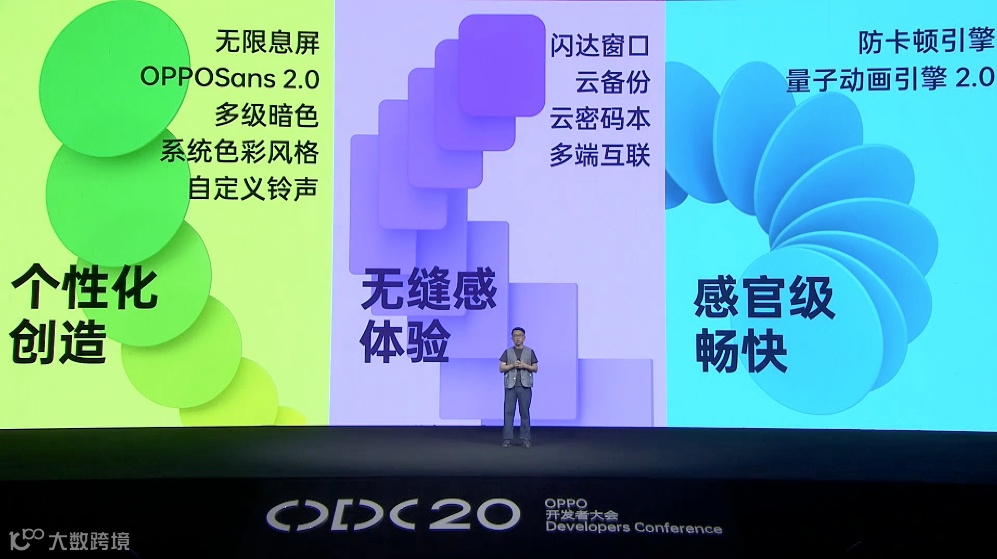 无限息屏
OPPOSans 2.0
多级暗色
系统色彩风格
自定义铃声

个性化
创造

闪达窗口
云备份
云密码本
多端互联

无缝感
体验

防卡顿引擎
量子动画引擎 2.0

感官级
畅快

ODC20
OPPO
开发者大会
Developers Conference

大数跨境